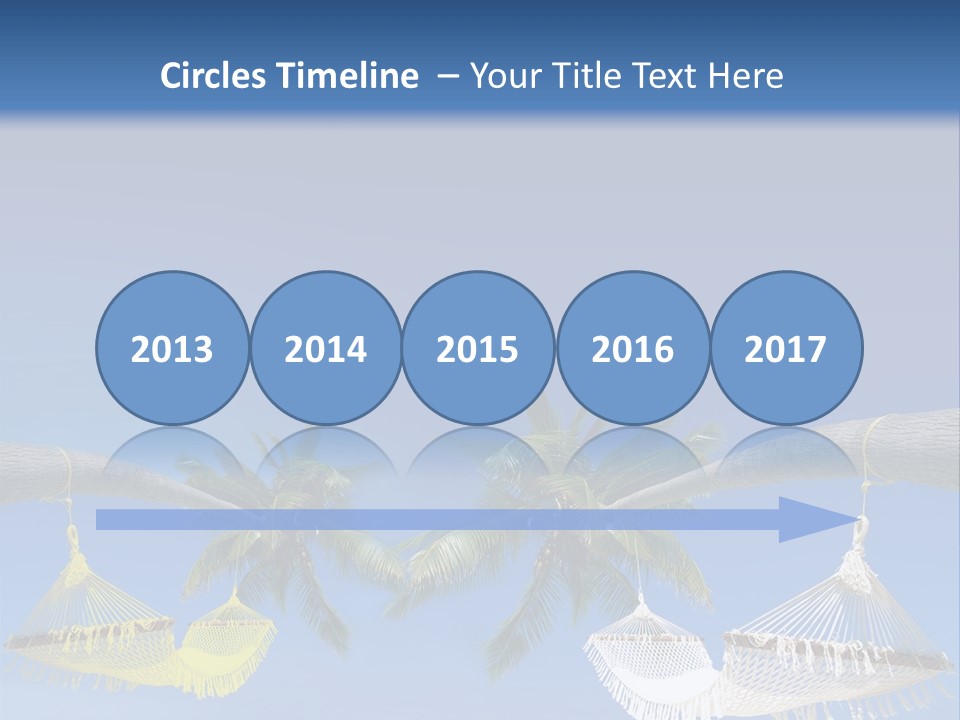 Circles Timeline – Your Title Text Here

2013

2014

2015

2016

2017